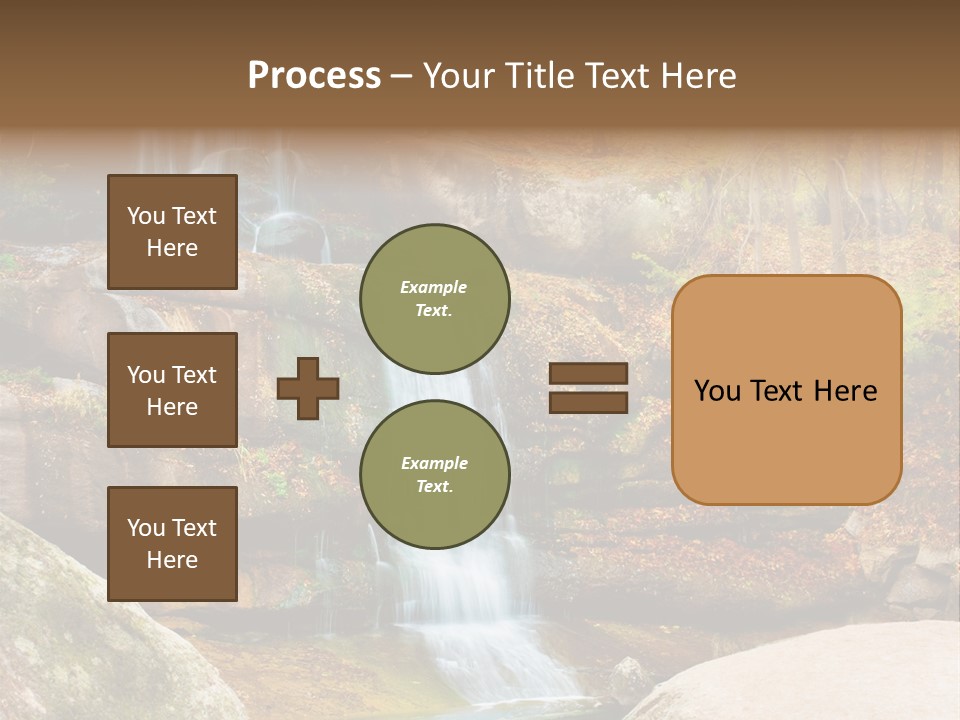 Process – Your Title Text Here

You Text Here

You Text Here

You Text Here

Example Text.

Example Text.

You Text Here